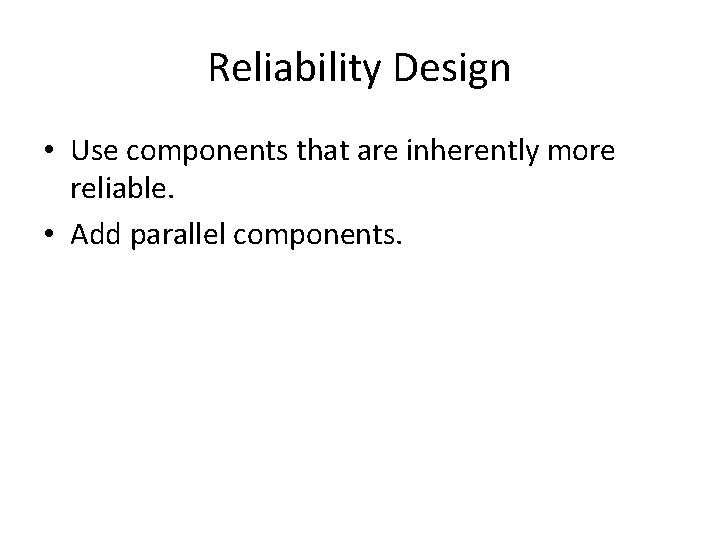 Reliability Design

• Use components that are inherently more reliable.
• Add parallel components.